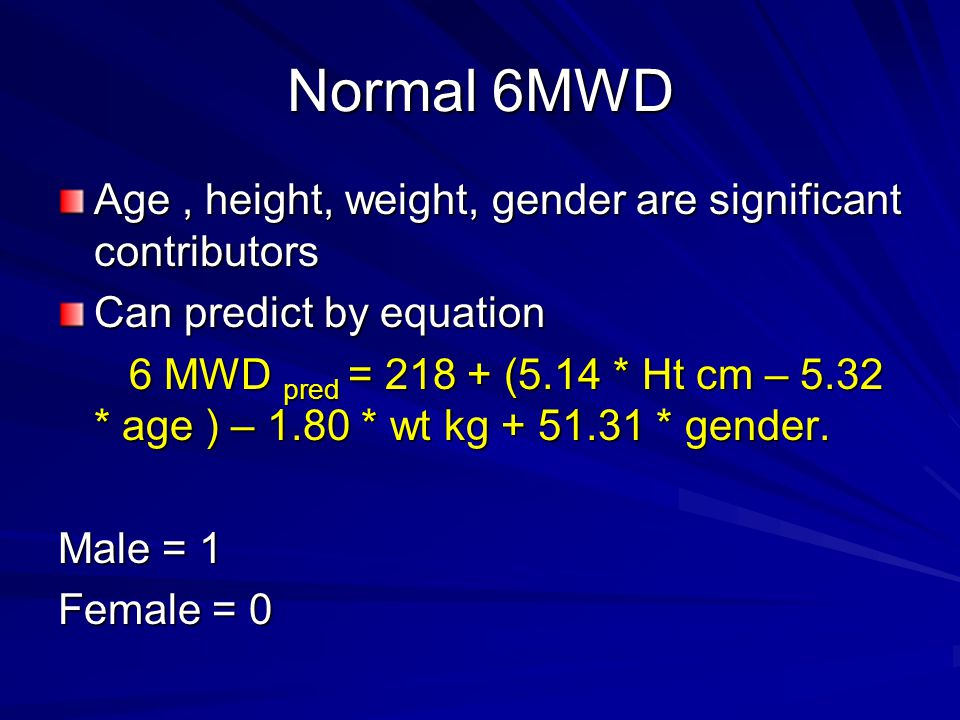 Normal 6MWD

Age , height, weight, gender are significant contributors

Can predict by equation

6 MWD $_{pred}$ = 218 + (5.14 * Ht cm – 5.32 * age ) – 1.80 * wt kg + 51.31 * gender.

Male = 1

Female = 0